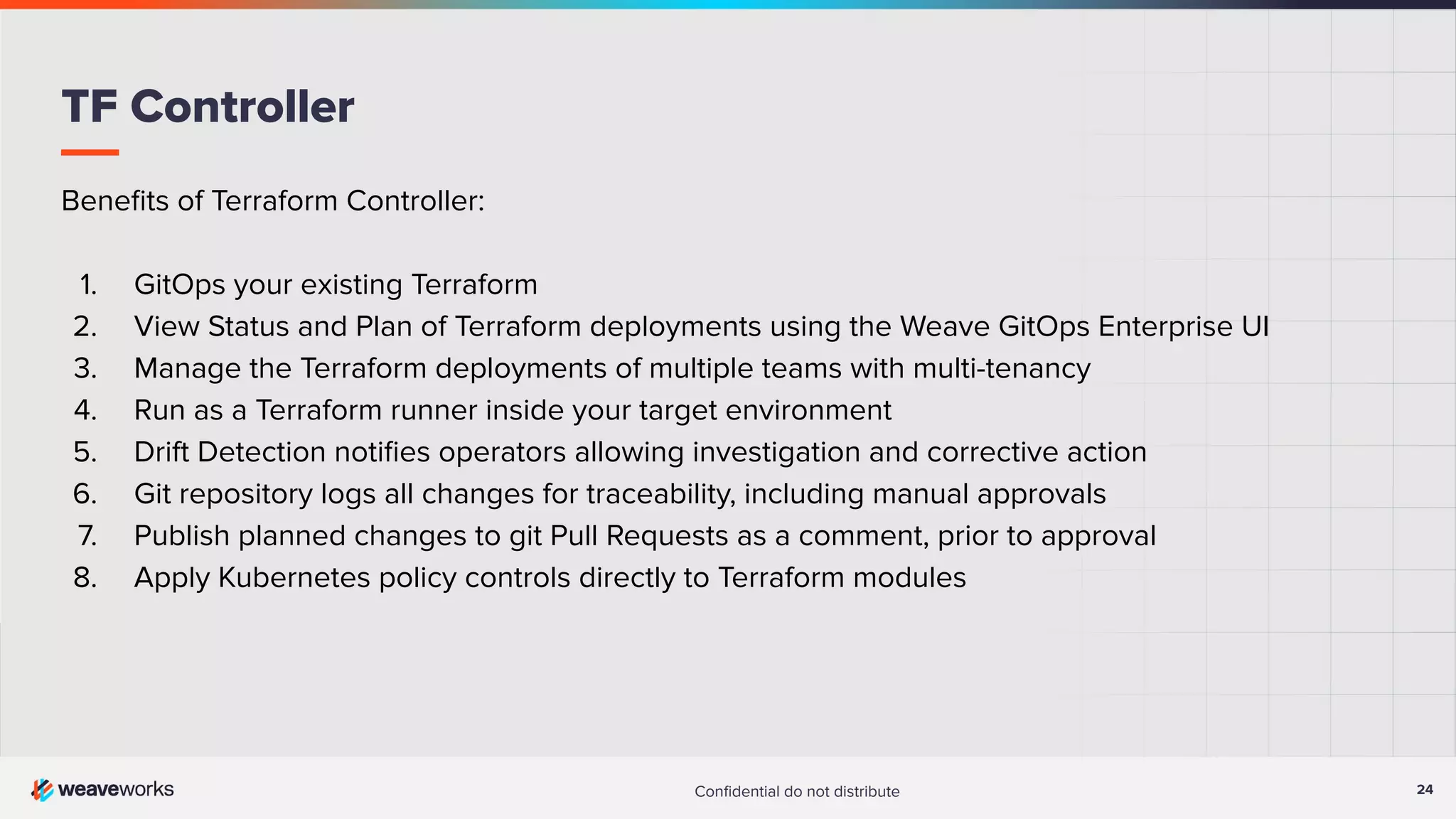 TF Controller

Benefits of Terraform Controller:

1. GitOps your existing Terraform
2. View Status and Plan of Terraform deployments using the Weave GitOps Enterprise UI
3. Manage the Terraform deployments of multiple teams with multi-tenancy
4. Run as a Terraform runner inside your target environment
5. Drift Detection notifies operators allowing investigation and corrective action
6. Git repository logs all changes for traceability, including manual approvals
7. Publish planned changes to git Pull Requests as a comment, prior to approval
8. Apply Kubernetes policy controls directly to Terraform modules

weaveworks

Confidential do not distribute

24